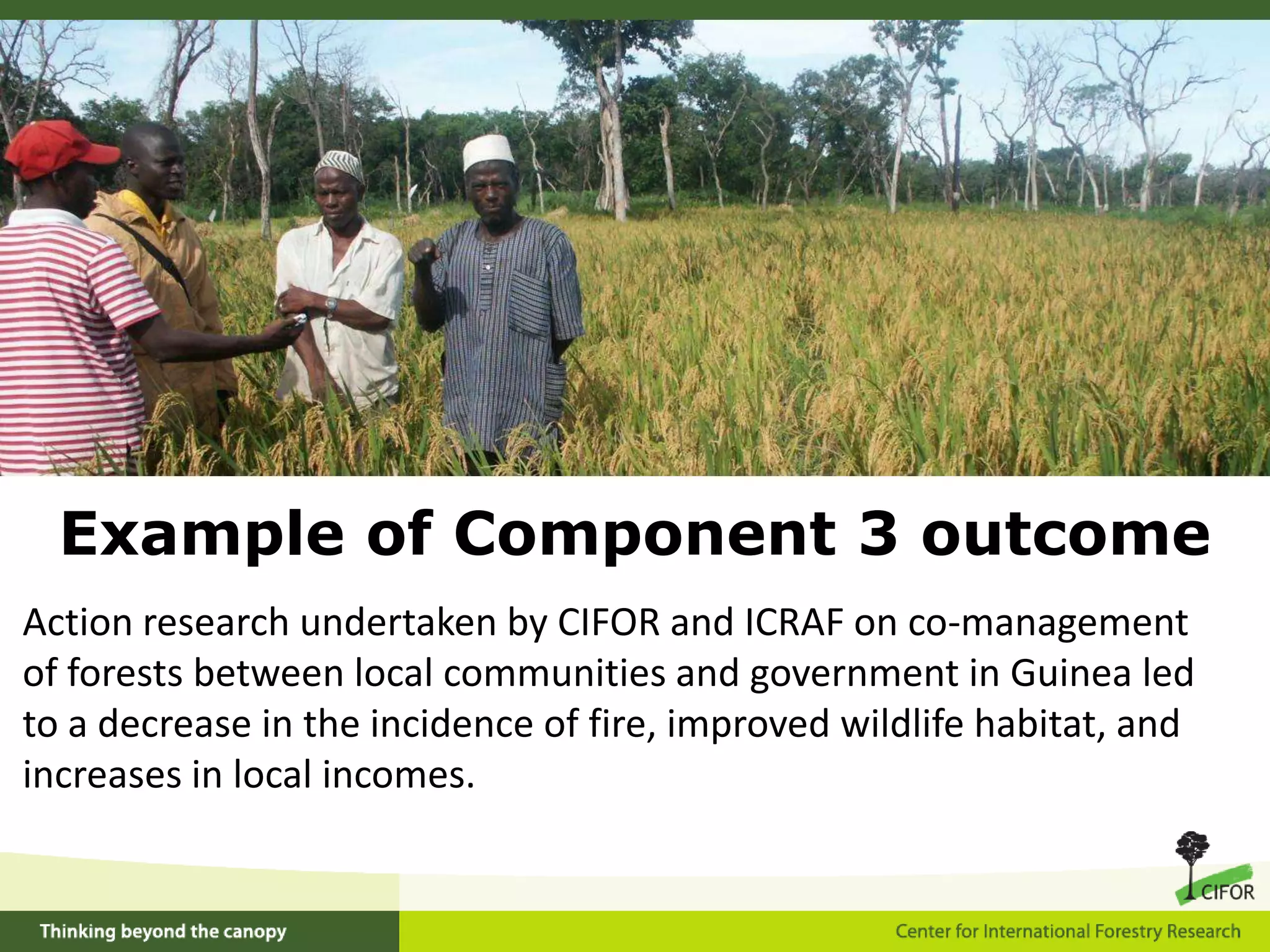 Example of Component 3 outcome

Action research undertaken by CIFOR and ICRAF on co-management of forests between local communities and government in Guinea led to a decrease in the incidence of fire, improved wildlife habitat, and increases in local incomes.

CIFOR

Thinking beyond the canopy

Center for International Forestry Research